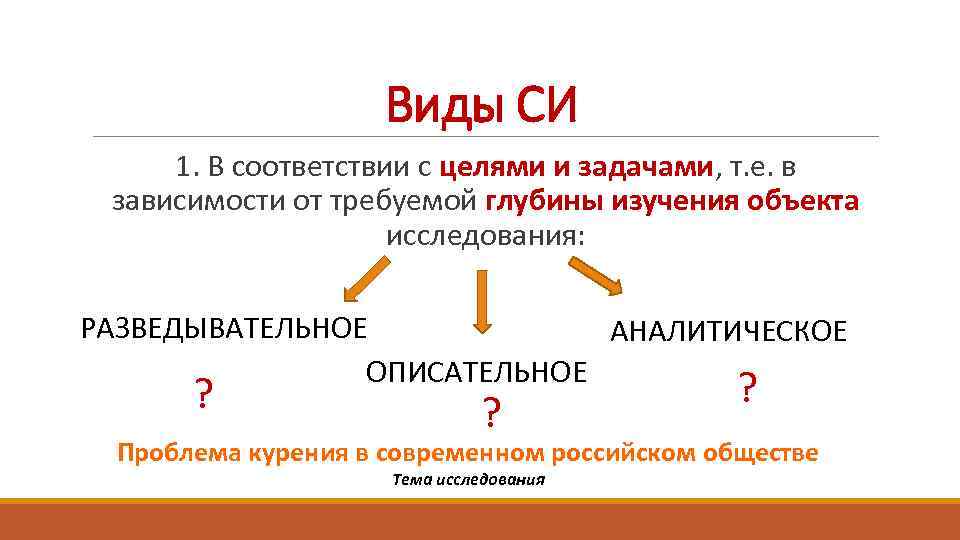 Виды СИ

1. В соответствии с целями и задачами, т.е. в зависимости от требуемой глубины изучения объекта исследования:

РАЗВЕДЫВАТЕЛЬНОЕ

?

ОПИСАТЕЛЬНОЕ

?

АНАЛИТИЧЕСКОЕ

?

Проблема курения в современном российском обществе

Тема исследования